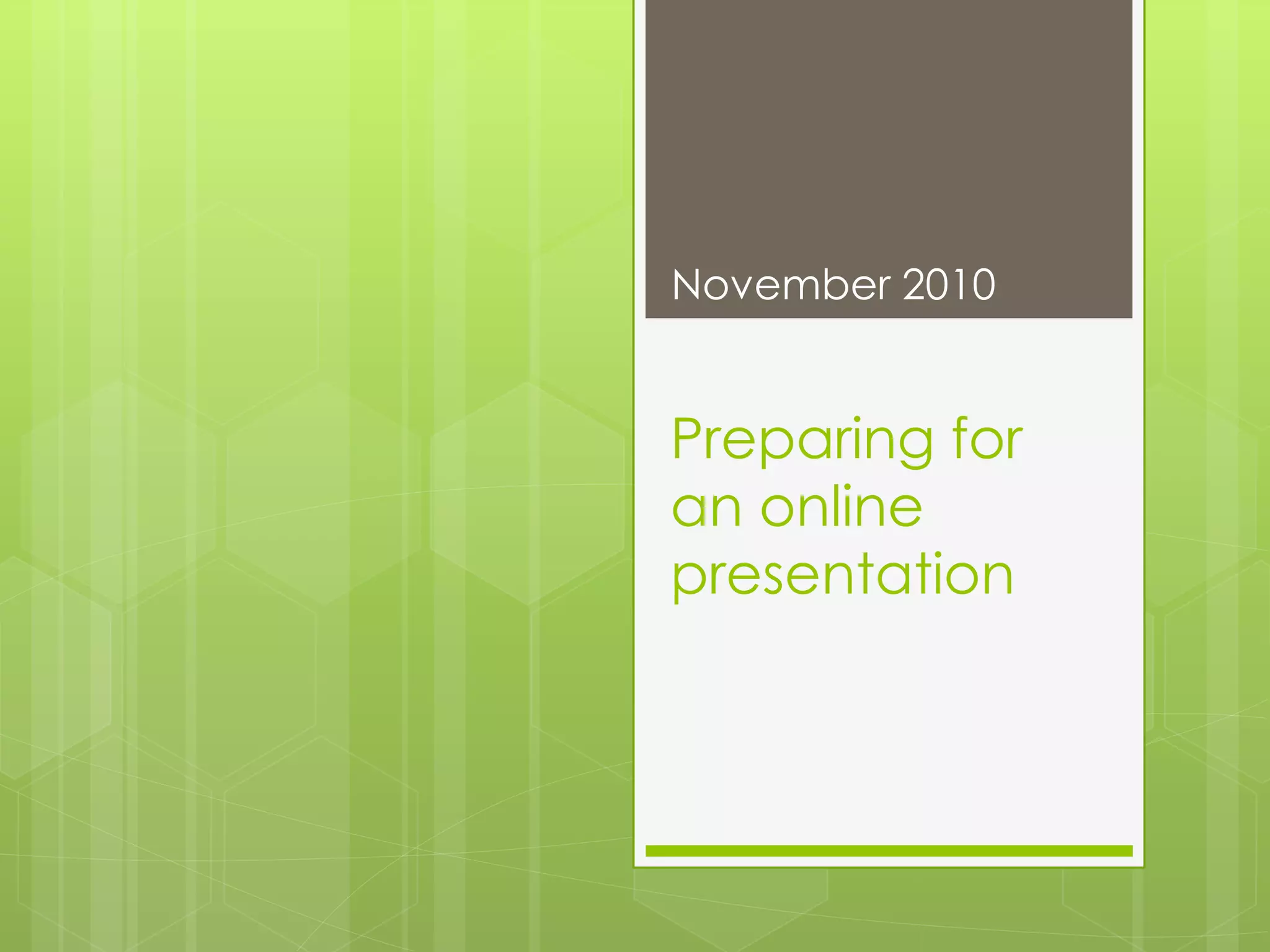 November 2010

Preparing for an online presentation